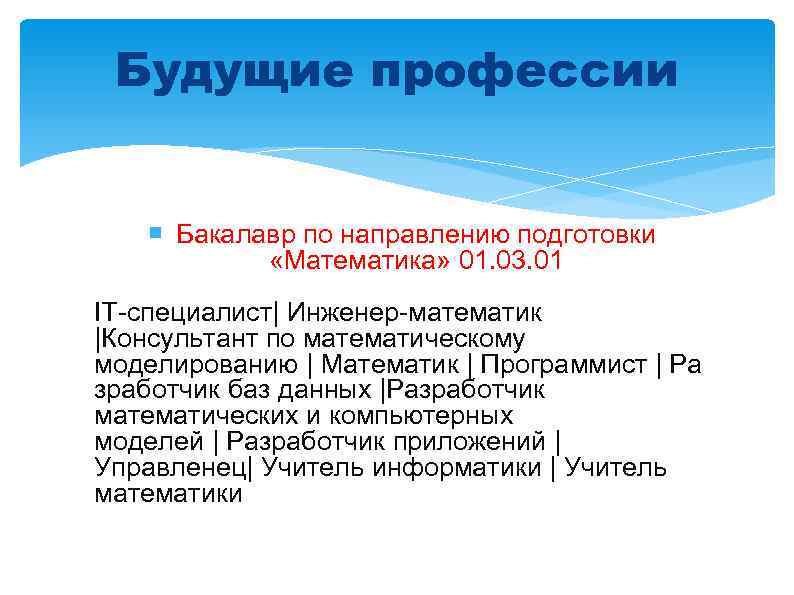 Будущие профессии

Бакалавр по направлению подготовки «Математика» 01.03.01

IT-специалист| Инженер-математик |Консультант по математическому моделированию | Математик | Программист | Разработчик баз данных |Разработчик математических и компьютерных моделей | Разработчик приложений | Управленец| Учитель информатики | Учитель математики